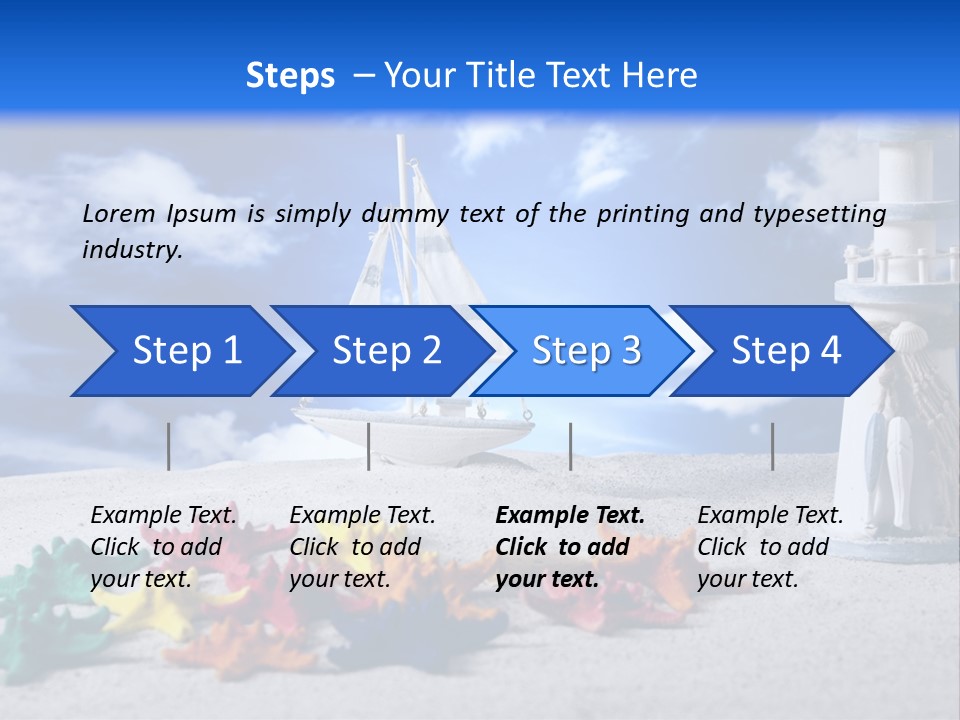 Steps – Your Title Text Here

Lorem Ipsum is simply dummy text of the printing and typesetting industry.

Step 1

Step 2

Step 3

Step 4

Example Text. Click to add your text.

Example Text. Click to add your text.

Example Text. Click to add your text.

Example Text. Click to add your text.